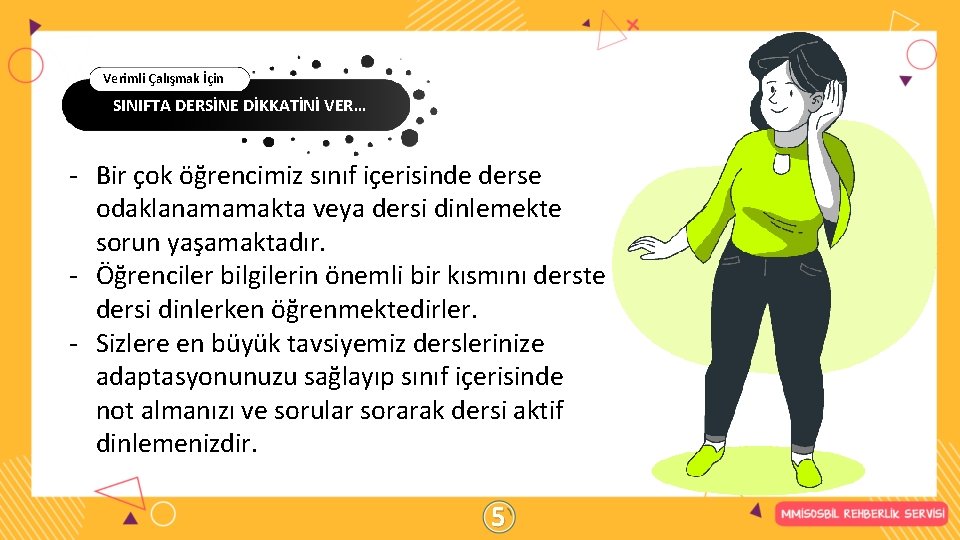 Verimli Çalışmak İçin

SINIFTA DERSİNE DİKKATİNİ VER…

- Bir çok öğrencimiz sınıf içerisinde derse odaklanamamakta veya dersi dinlemekte sorun yaşamaktadır.
- Öğrenciler bilgilerin önemli bir kısmını derste dersi dinlerken öğrenmektedirler.
- Sizlere en büyük tavsiyemiz derslerinize adaptasyonunuzu sağlayıp sınıf içerisinde not almanızı ve sorular sorarak dersi aktif dinlemenizdir.

5

MMİSOSBİL REHBERLİK SERVİSİ